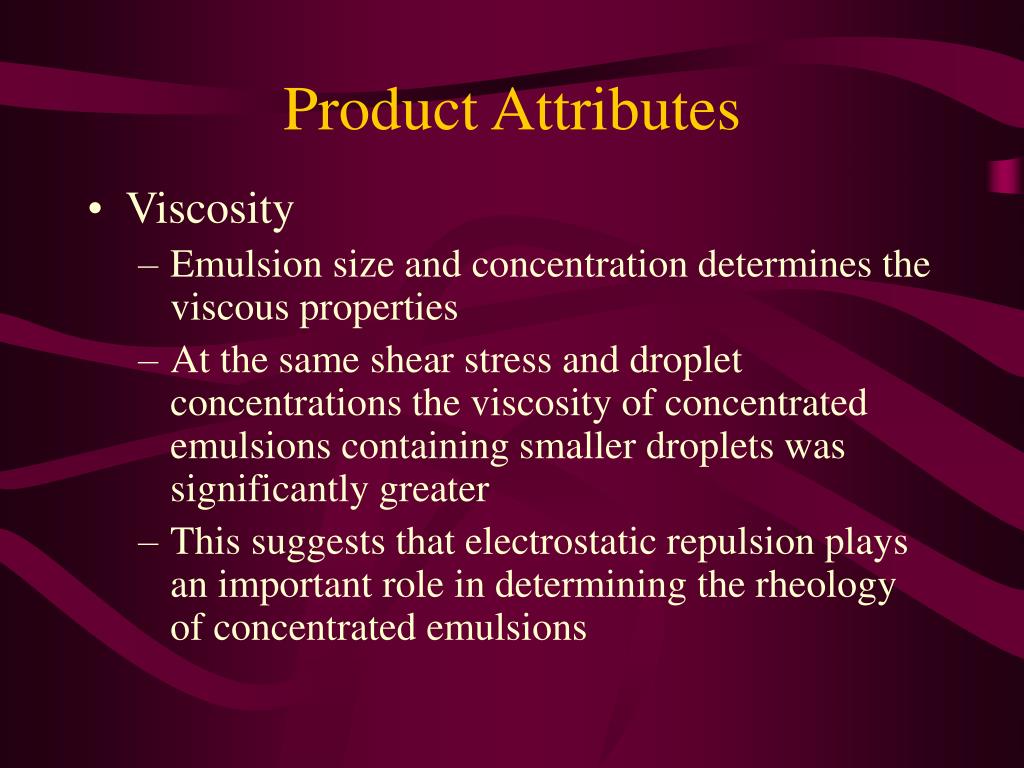 Product Attributes

• Viscosity
– Emulsion size and concentration determines the viscous properties
– At the same shear stress and droplet concentrations the viscosity of concentrated emulsions containing smaller droplets was significantly greater
– This suggests that electrostatic repulsion plays an important role in determining the rheology of concentrated emulsions